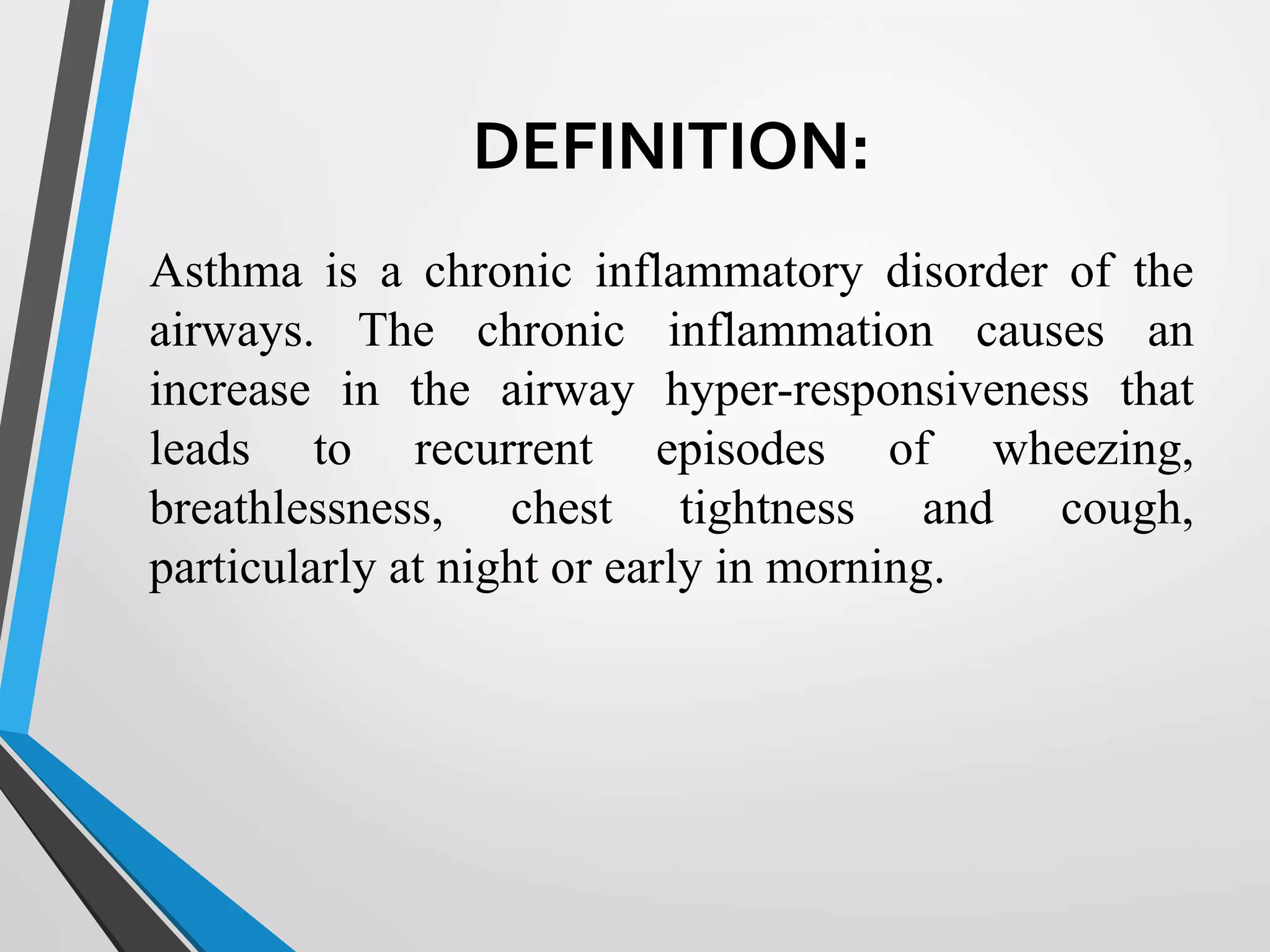 DEFINITION:

Asthma is a chronic inflammatory disorder of the airways. The chronic inflammation causes an increase in the airway hyper-responsiveness that leads to recurrent episodes of wheezing, breathlessness, chest tightness and cough, particularly at night or early in morning.